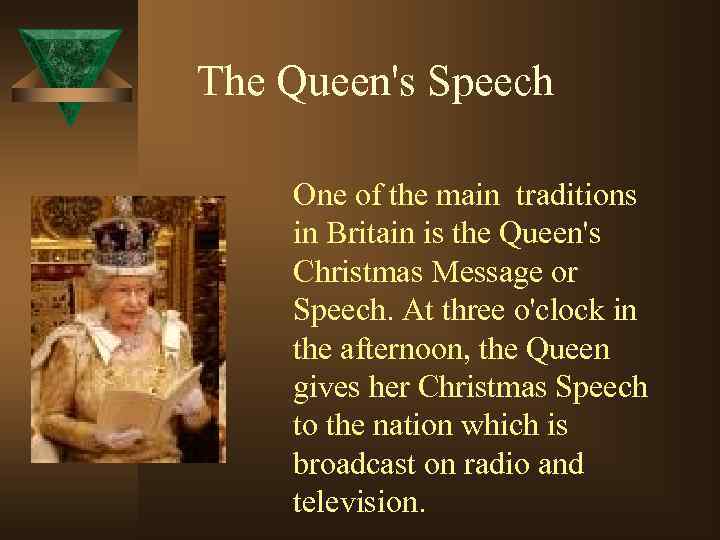 The Queen's Speech

One of the main traditions in Britain is the Queen's Christmas Message or Speech. At three o'clock in the afternoon, the Queen gives her Christmas Speech to the nation which is broadcast on radio and television.